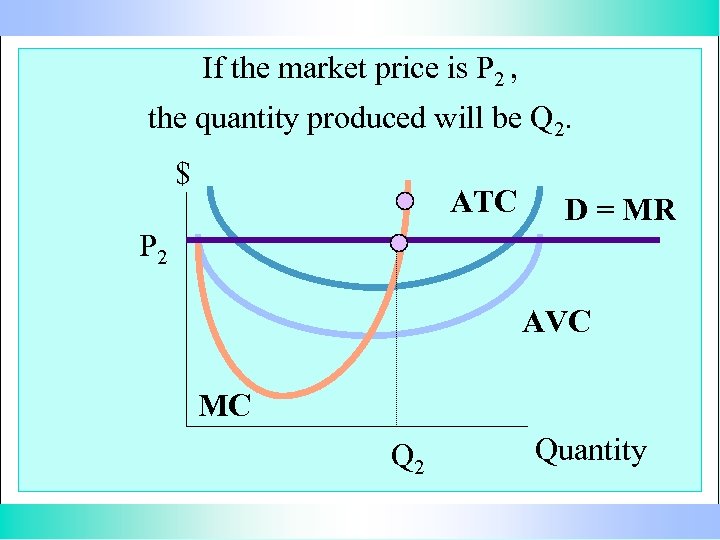 If the market price is $P_2$ ,
the quantity produced will be $Q_2$.

$

ATC

D = MR

$P_2$

AVC

MC

$Q_2$

Quantity